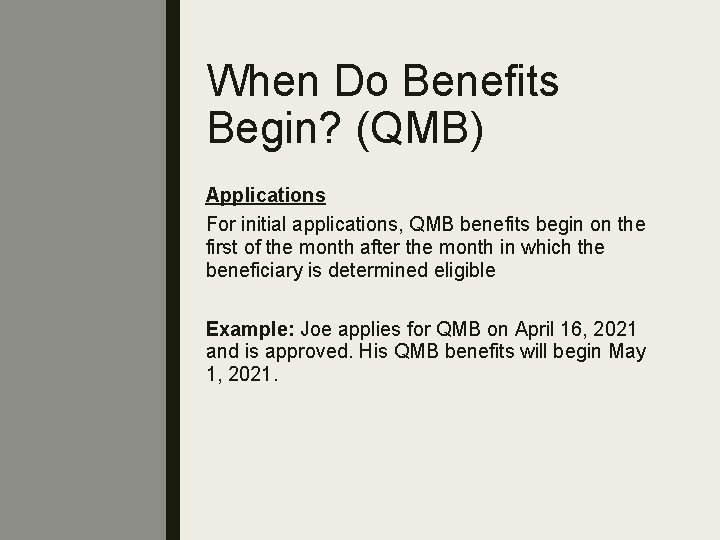 When Do Benefits Begin? (QMB)

Applications

For initial applications, QMB benefits begin on the first of the month after the month in which the beneficiary is determined eligible

Example: Joe applies for QMB on April 16, 2021 and is approved. His QMB benefits will begin May 1, 2021.